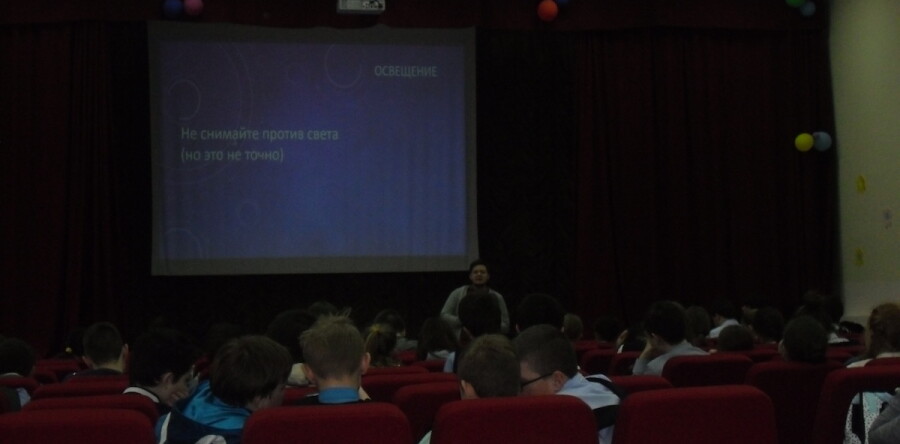 ОСВЕЩЕНИЕ

Не снимайте против света
(но это не точно)